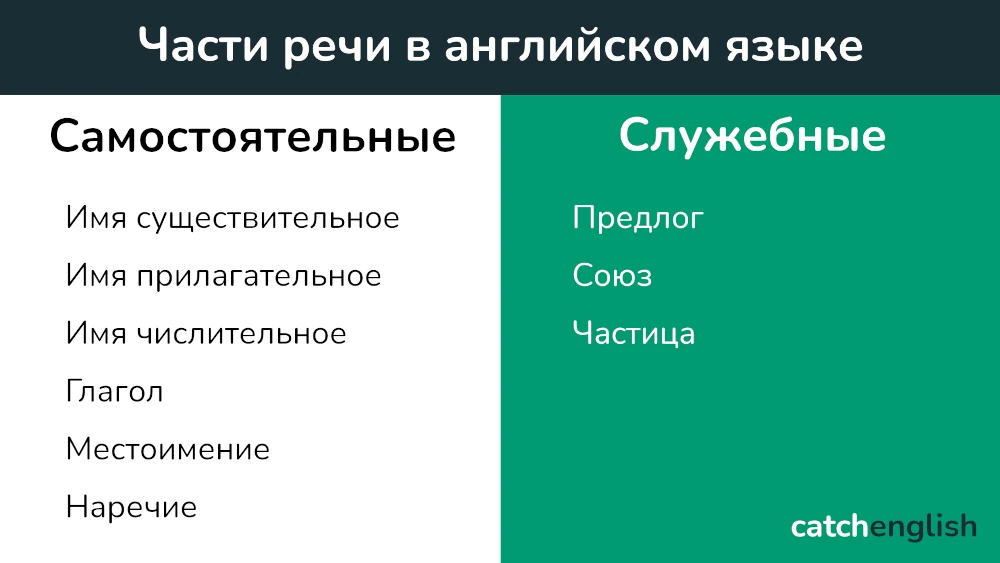 Части речи в английском языке

Самостоятельные

Имя существительное

Имя прилагательное

Имя числительное

Глагол

Местоимение

Наречие

Служебные

Предлог

Союз

Частица

catchenglish